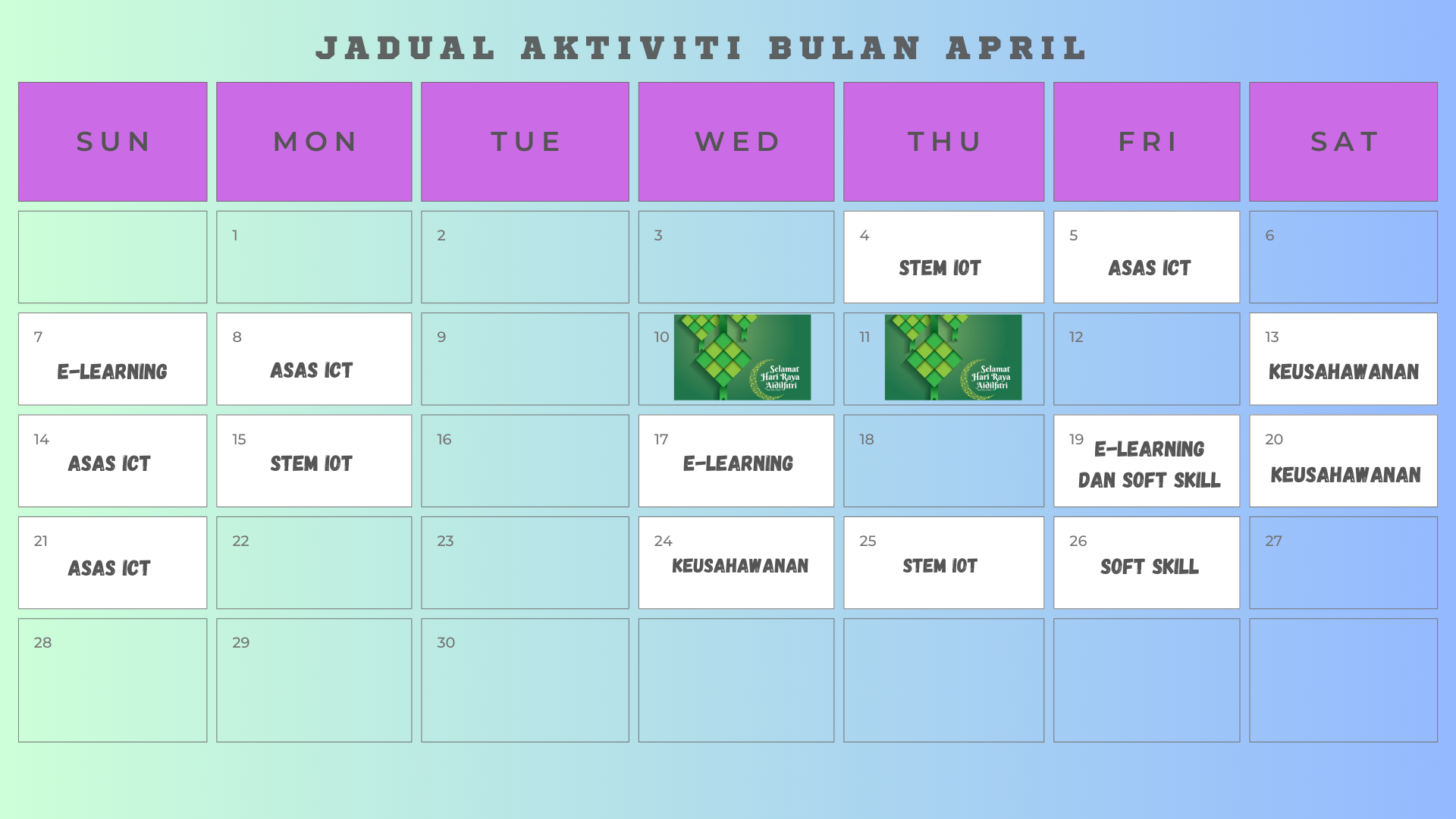 JADUAL AKTIVITI BULAN APRIL

| SUN | MON | TUE | WED | THU | FRI | SAT |
|---|---|---|---|---|---|---|
| | 1 | 2 | 3 | 4 STEM IOT | 5 ASAS ICT | 6 |
| 7 E-LEARNING | 8 ASAS ICT | 9 | 10 Selamat Hari Raya Aidilfitri | 11 Selamat Hari Raya Aidilfitri | 12 | 13 KEUSAHAWANAN |
| 14 ASAS ICT | 15 STEM IOT | 16 | 17 E-LEARNING | 18 | 19 E-LEARNING DAN SOFT SKILL | 20 KEUSAHAWANAN |
| 21 ASAS ICT | 22 | 23 | 24 KEUSAHAWANAN | 25 STEM IOT | 26 SOFT SKILL | 27 |
| 28 | 29 | 30 | | | | |